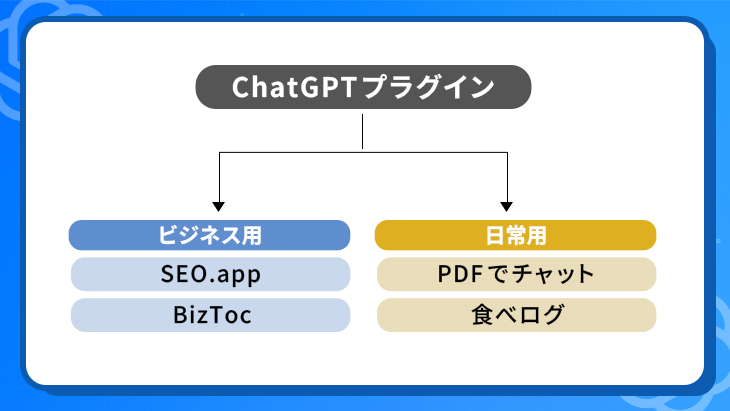 ChatGPTプラグイン

ビジネス用

SEO.app

BizToc

日常用

PDFでチャット

食べログ